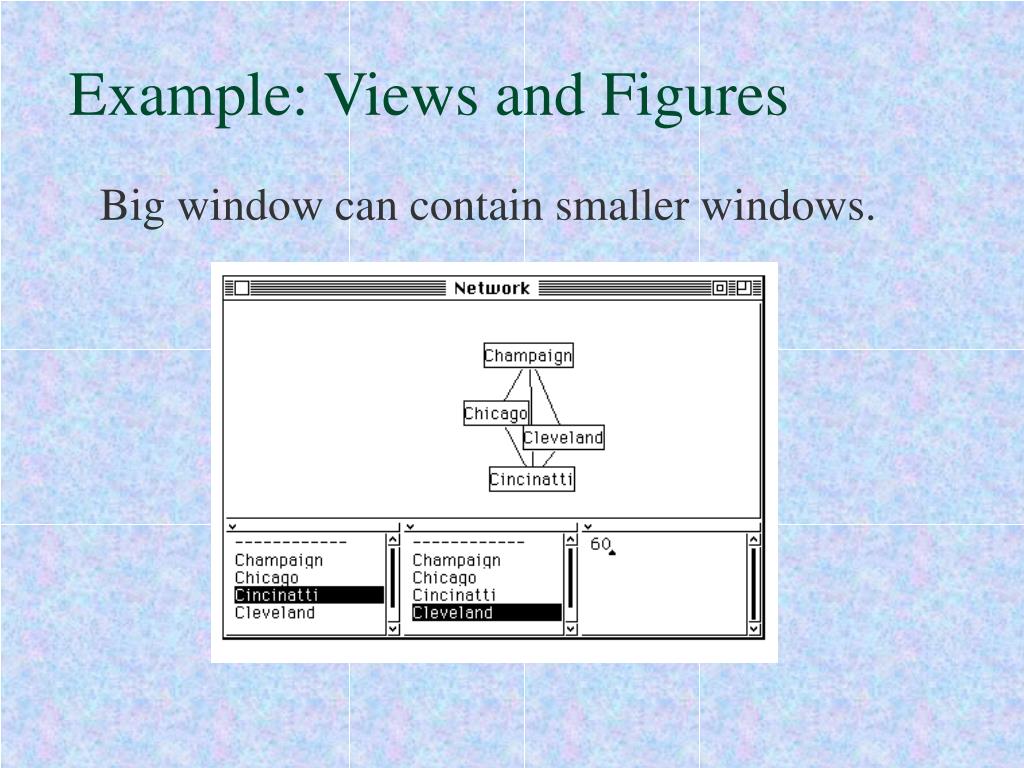 Example: Views and Figures

Big window can contain smaller windows.

Network

Champaign
Chicago
Cleveland
Cincinatti

------------
Champaign
Chicago
Cincinatti
Cleveland

------------
Champaign
Chicago
Cincinatti
Cleveland

60